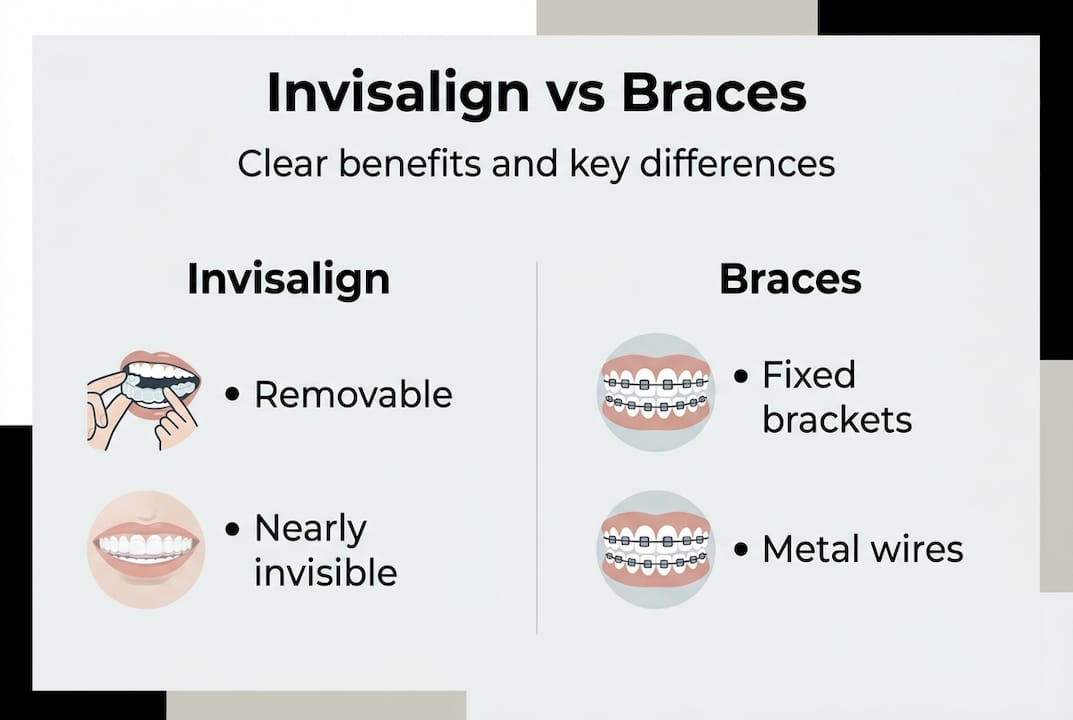 Invisalign vs Braces

Clear benefits and key differences

Invisalign

• Removable

• Nearly invisible

Braces

• Fixed brackets

• Metal wires